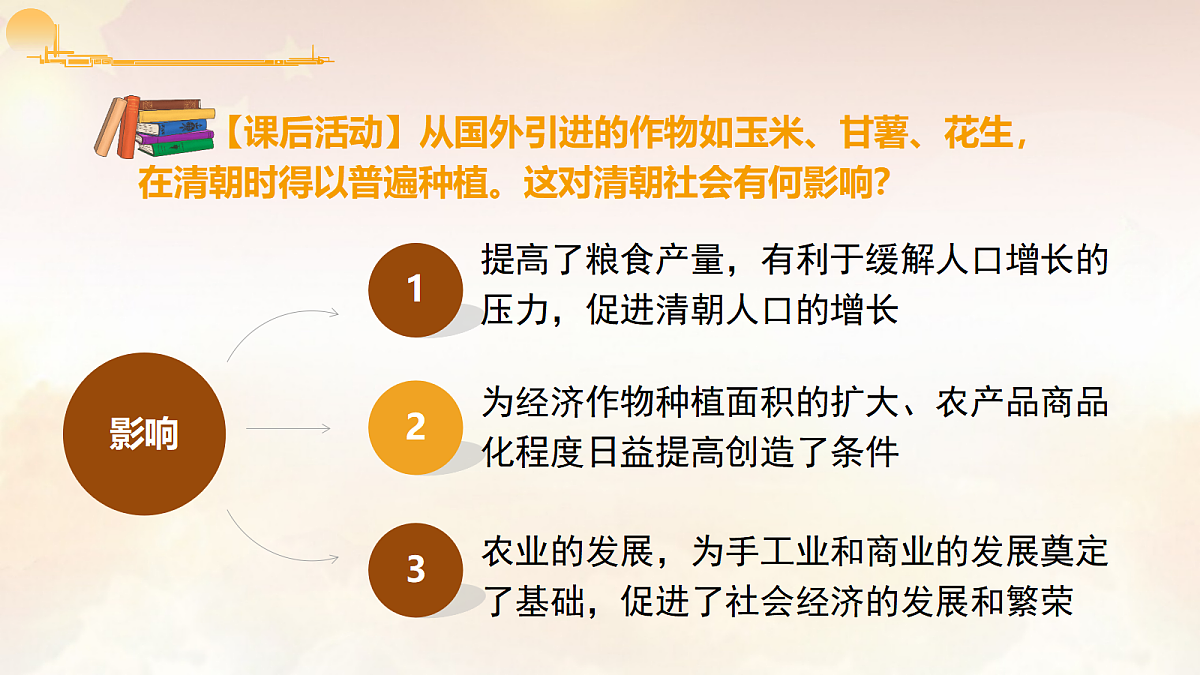 【课后活动】从国外引进的作物如玉米、甘薯、花生，在清朝时得以普遍种植。这对清朝社会有何影响？

影响

1
提高了粮食产量，有利于缓解人口增长的压力，促进清朝人口的增长

2
为经济作物种植面积的扩大、农产品商品化程度日益提高创造了条件

3
农业的发展，为手工业和商业的发展奠定了基础，促进了社会经济的发展和繁荣